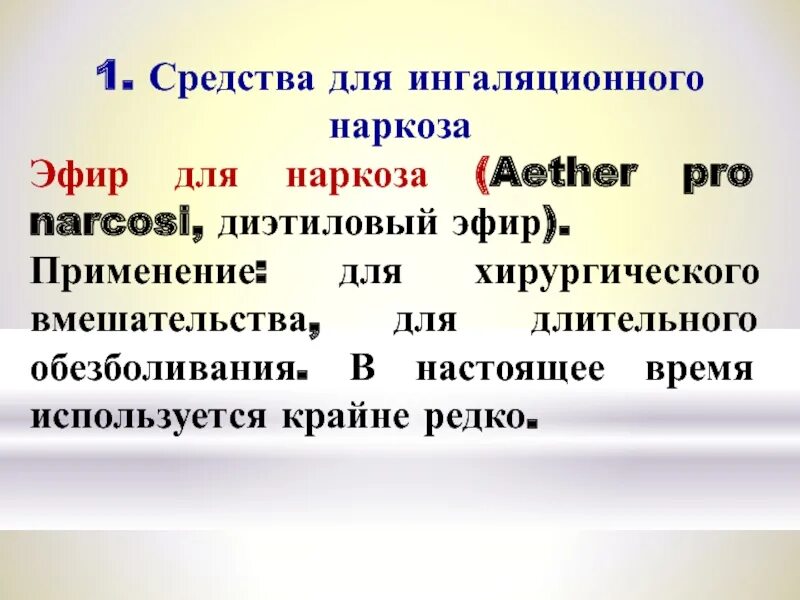 1. Средства для ингаляционного наркоза

Эфир для наркоза (Aether pro narcosi, диэтиловый эфир).
Применение: для хирургического вмешательства, для длительного обезболивания. В настоящее время используется крайне редко.